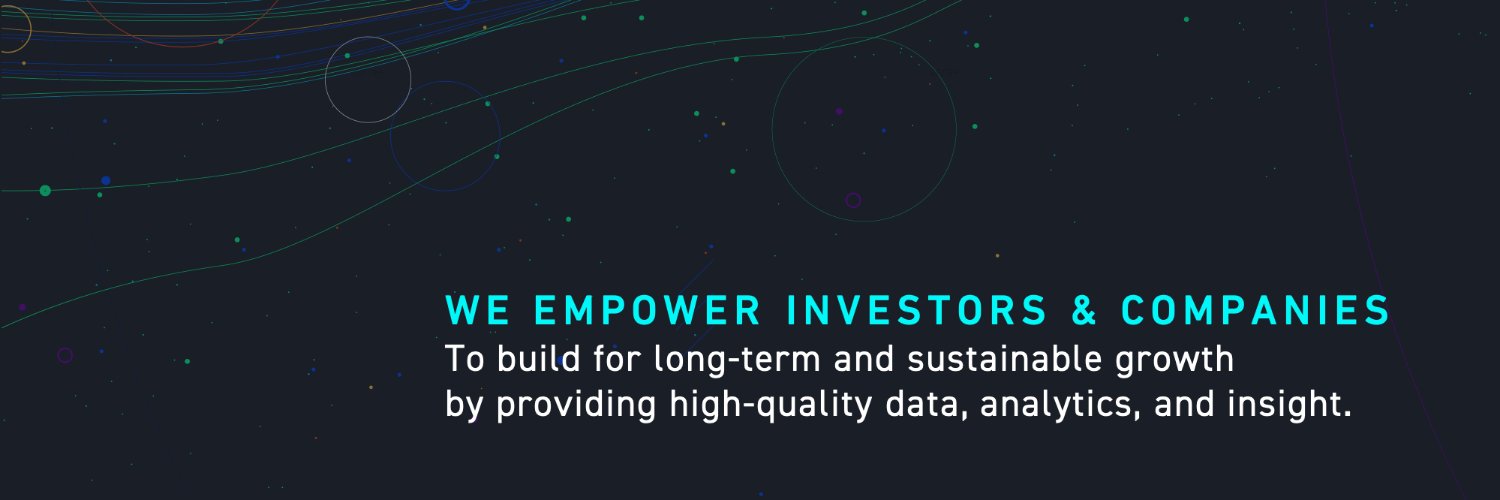 WE EMPOWER INVESTORS & COMPANIES
To build for long-term and sustainable growth by providing high-quality data, analytics, and insight.